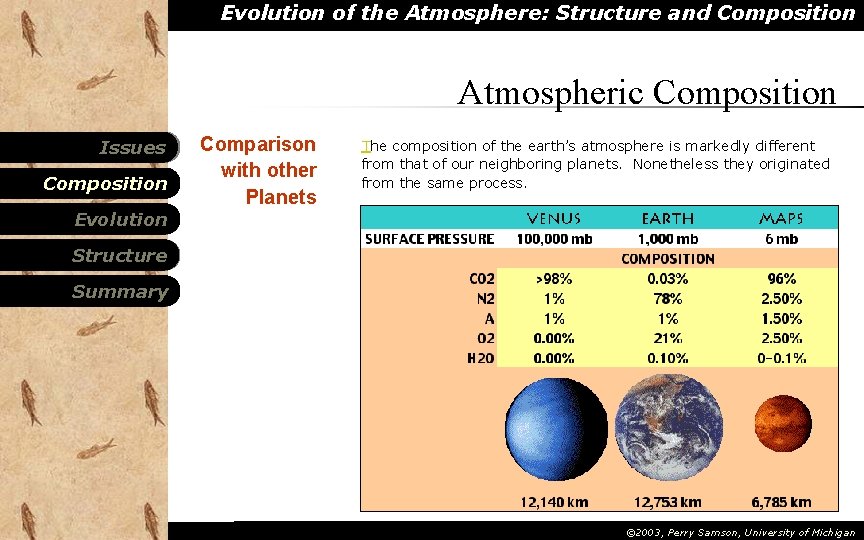 Evolution of the Atmosphere: Structure and Composition

Atmospheric Composition

Issues
Composition
Evolution
Structure
Summary

Comparison with other Planets

The composition of the earth's atmosphere is markedly different from that of our neighboring planets. Nonetheless they originated from the same process.

| | VENUS | EARTH | MARS |
|---|---|---|---|
| SURFACE PRESSURE | 100,000 mb | 1,000 mb | 6 mb |
| | | COMPOSITION | |
| CO2 | >98% | 0.03% | 96% |
| N2 | 1% | 78% | 2.50% |
| A | 1% | 1% | 1.50% |
| O2 | 0.00% | 21% | 2.50% |
| H2O | 0.00% | 0.10% | 0-0.1% |
| | 12,140 km | 12,753 km | 6,785 km |

©2003, Perry Samson, University of Michigan